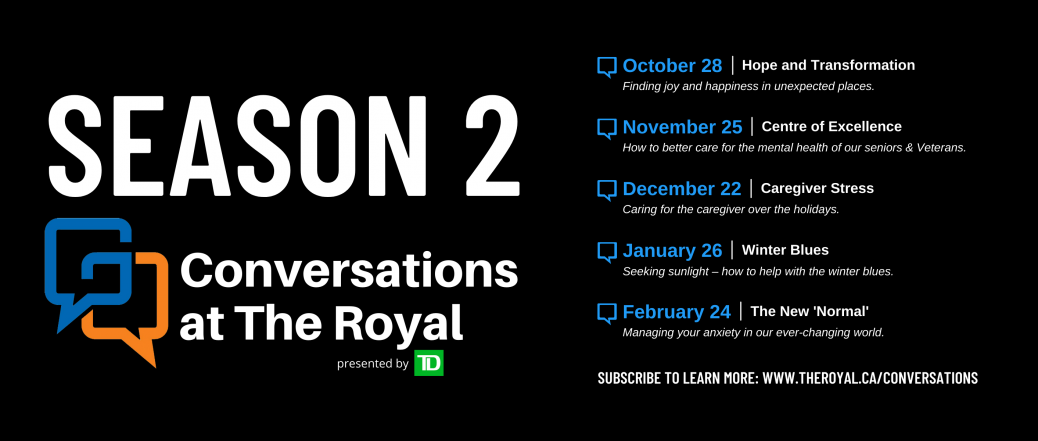 SEASON 2

Conversations at The Royal

presented by TD

October 28 | Hope and Transformation
Finding joy and happiness in unexpected places.

November 25 | Centre of Excellence
How to better care for the mental health of our seniors & Veterans.

December 22 | Caregiver Stress
Caring for the caregiver over the holidays.

January 26 | Winter Blues
Seeking sunlight – how to help with the winter blues.

February 24 | The New 'Normal'
Managing your anxiety in our ever-changing world.

SUBSCRIBE TO LEARN MORE: WWW.THEROYAL.CA/CONVERSATIONS